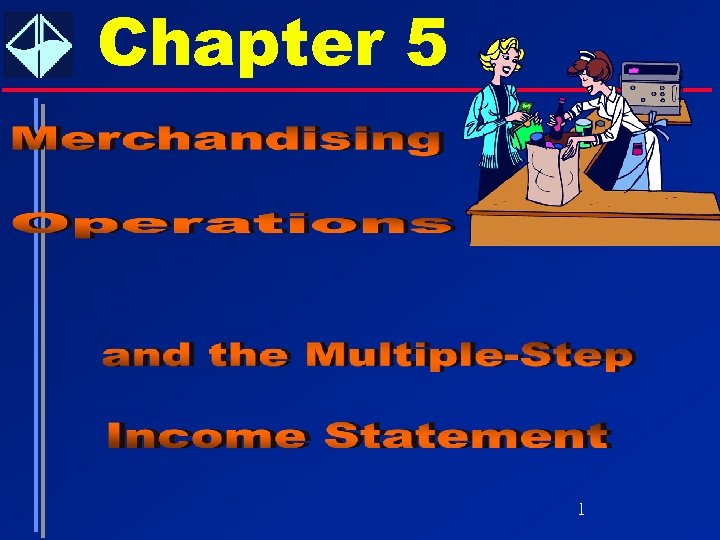 Chapter 5

Merchandising

Operations

and the Multiple-Step

Income Statement

1